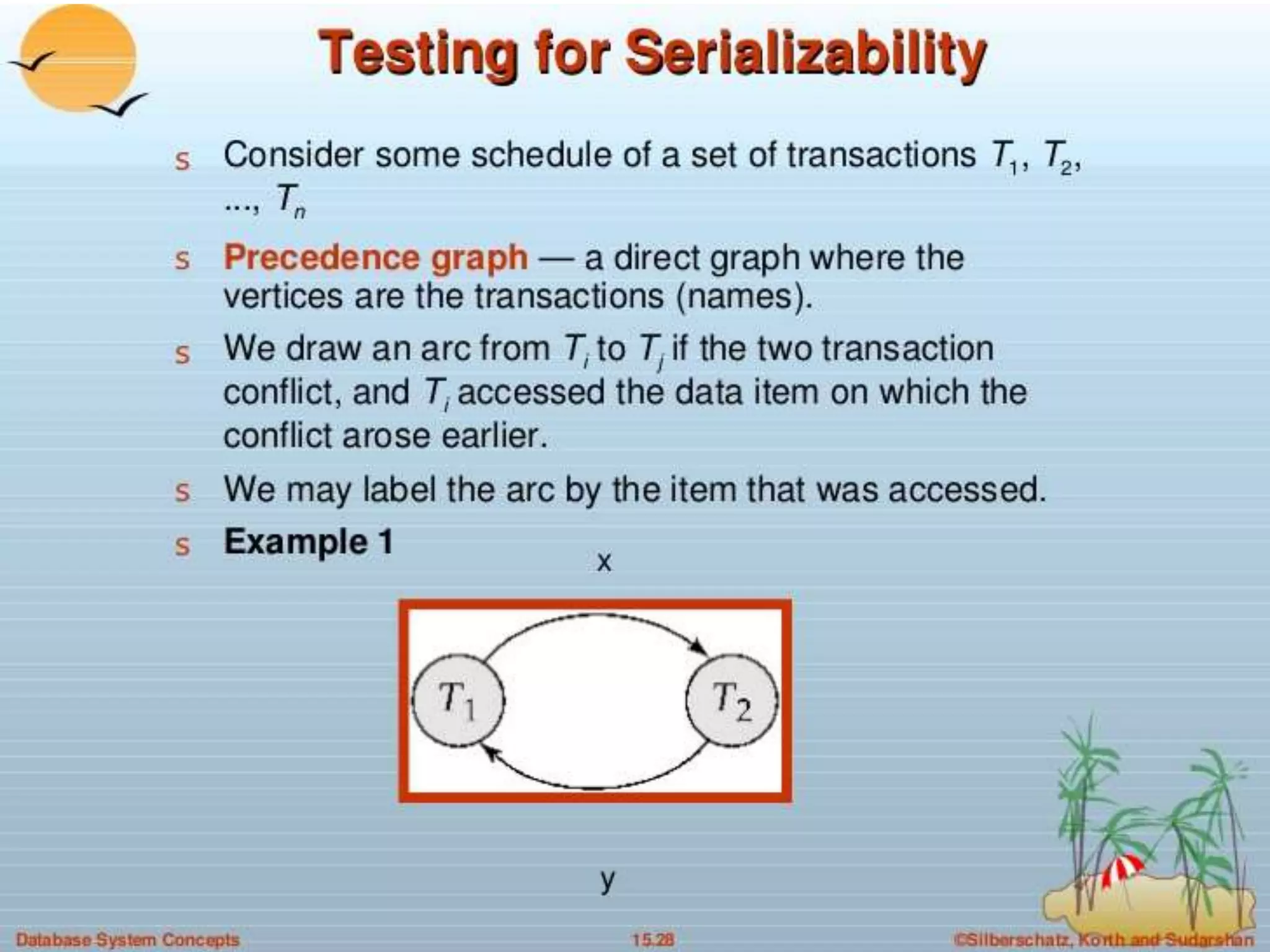 Testing for Serializability

s Consider some schedule of a set of transactions $T_1$, $T_2$, ..., $T_n$

s Precedence graph — a direct graph where the vertices are the transactions (names).

s We draw an arc from $T_i$ to $T_j$ if the two transaction conflict, and $T_i$ accessed the data item on which the conflict arose earlier.

s We may label the arc by the item that was accessed.

s Example 1

x

$T_1$

$T_2$

y

Database System Concepts

15.28

©Silberschatz, Korth and Sudarshan